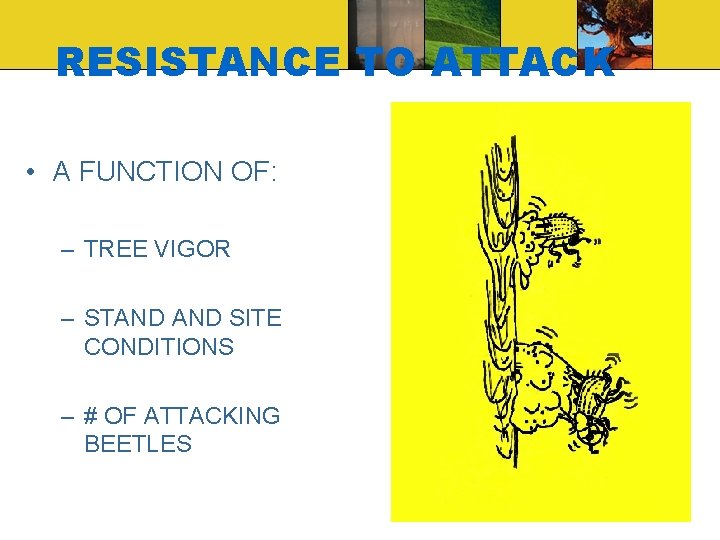 RESISTANCE TO ATTACK

• A FUNCTION OF:

– TREE VIGOR

– STAND AND SITE CONDITIONS

– # OF ATTACKING BEETLES